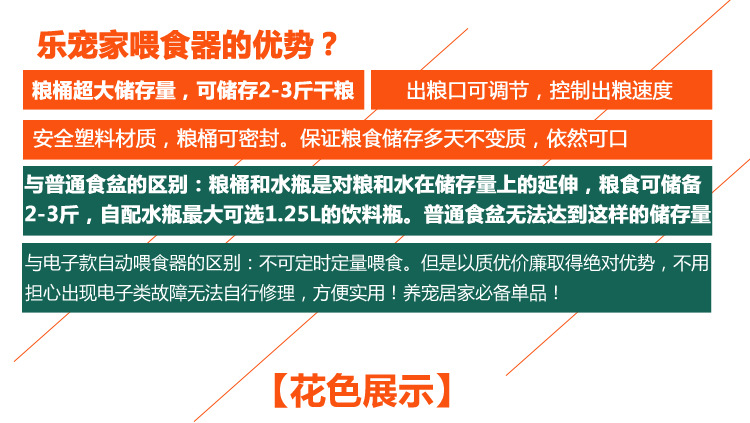 乐宠家喂食器的优势？

粮桶超大储存量，可储存2-3斤干粮

出粮口可调节，控制出粮速度

安全塑料材质，粮桶可密封。保证粮食储存多天不变质，依然可口

与普通食盆的区别：粮桶和水瓶是对粮和水在储存量上的延伸，粮食可储备2-3斤，自配水瓶最大可选1.25L的饮料瓶。普通食盆无法达到这样的储存量

与电子款自动喂食器的区别：不可定时定量喂食。但是以质优价廉取得绝对优势，不用担心出现电子类故障无法自行修理，方便实用！养宠居家必备单品！

【花色展示】